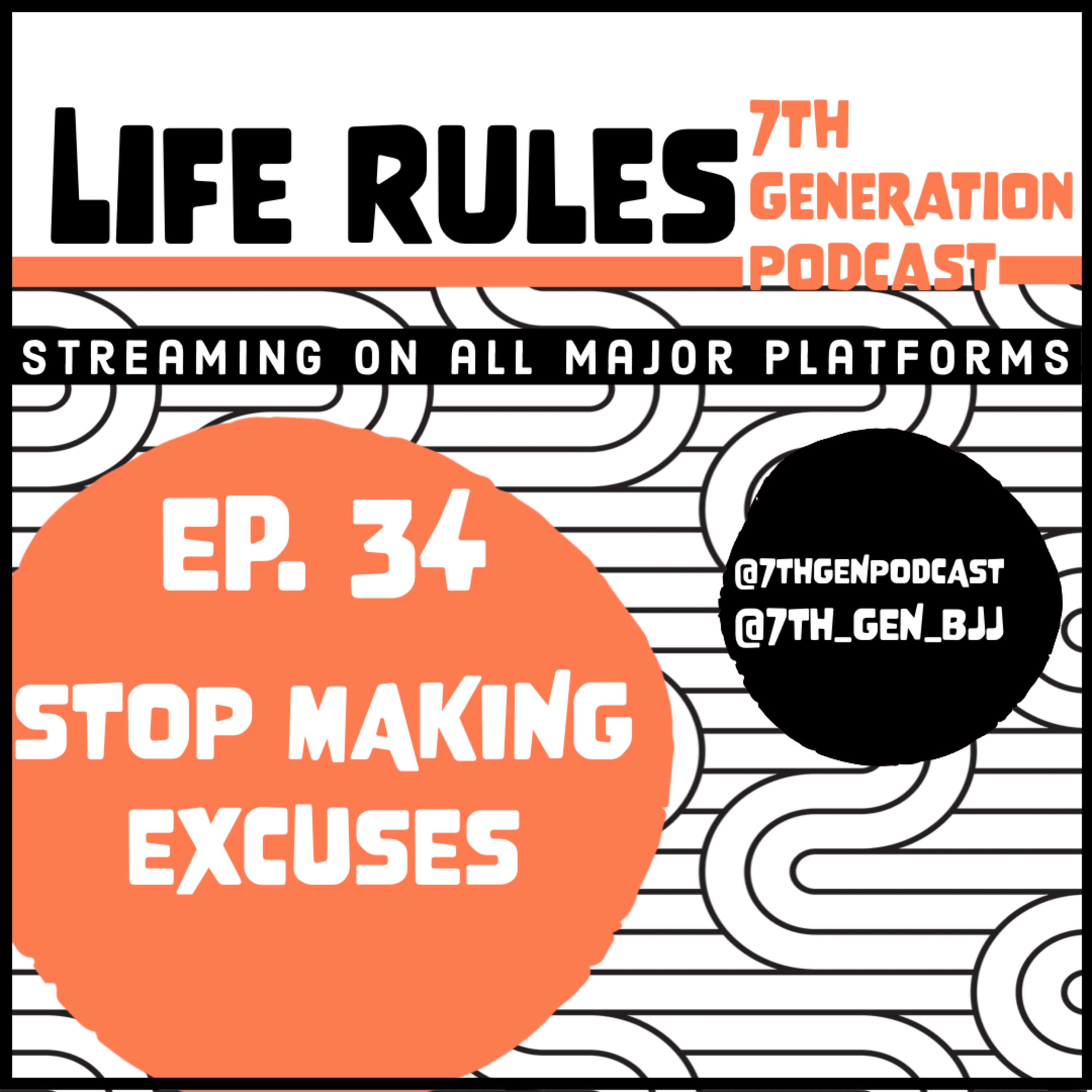 LIFE RULES

7TH GENERATION PODCAST

STREAMING ON ALL MAJOR PLATFORMS

EP. 34
STOP MAKING EXCUSES

@7THGENPODCAST
@7TH_GEN_BJJ